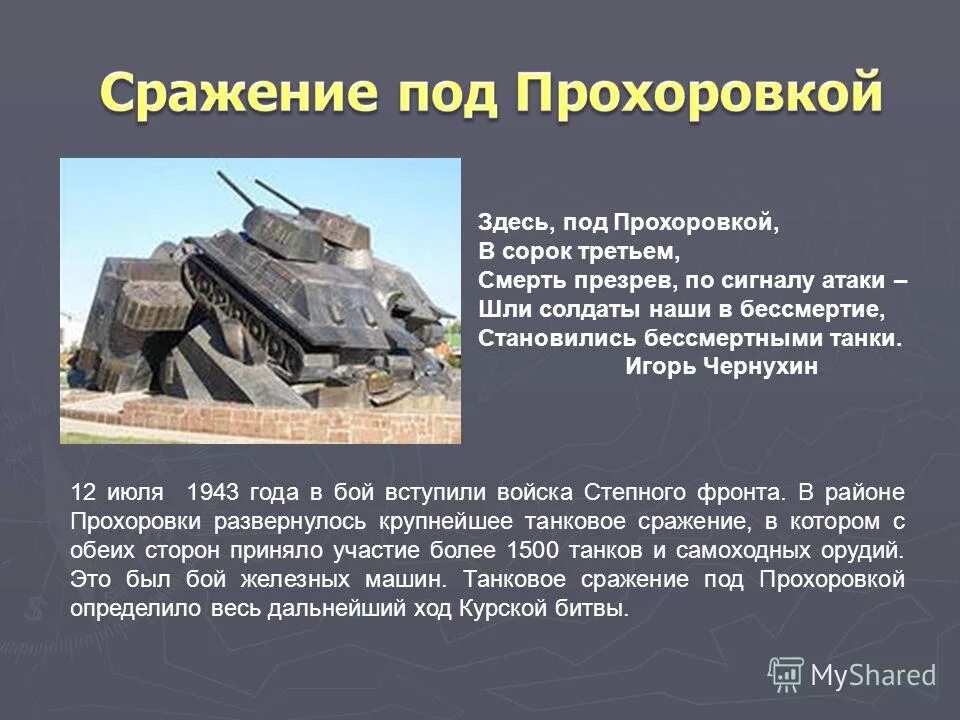 Сражение под Прохоровкой

Здесь, под Прохоровкой,
В сорок третьем,
Смерть презрев, по сигналу атаки –
Шли солдаты наши в бессмертие,
Становились бессмертными танки.
Игорь Чернухин

12 июля 1943 года в бой вступили войска Степного фронта. В районе Прохоровки развернулось крупнейшее танковое сражение, в котором с обеих сторон приняло участие более 1500 танков и самоходных орудий. Это был бой железных машин. Танковое сражение под Прохоровкой определило весь дальнейший ход Курской битвы.

MyShared